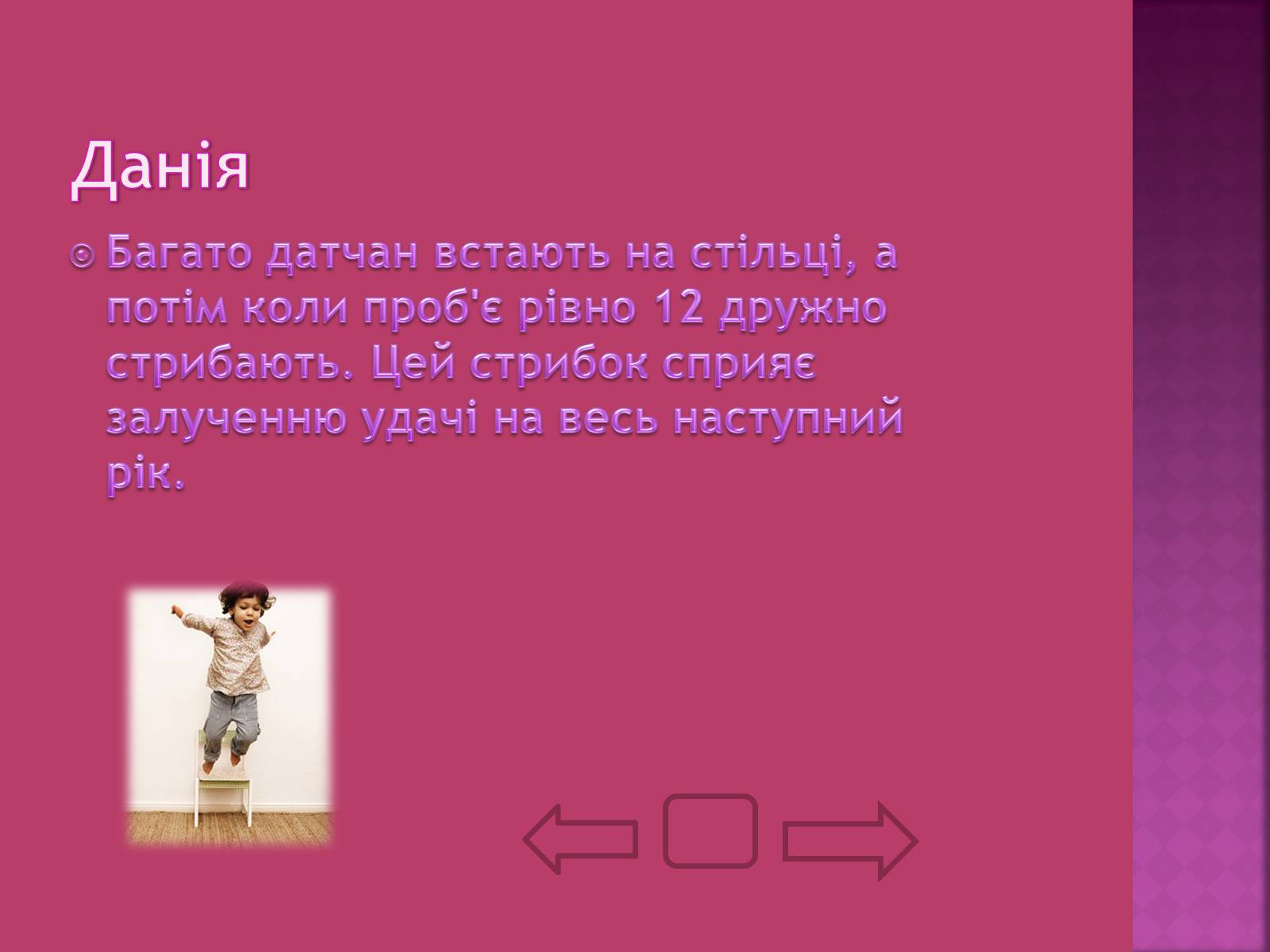 Данія

Багато датчан встають на стільці, а потім коли проб'є рівно 12 дружно стрибають. Цей стрибок сприяє залученню удачі на весь наступний рік.